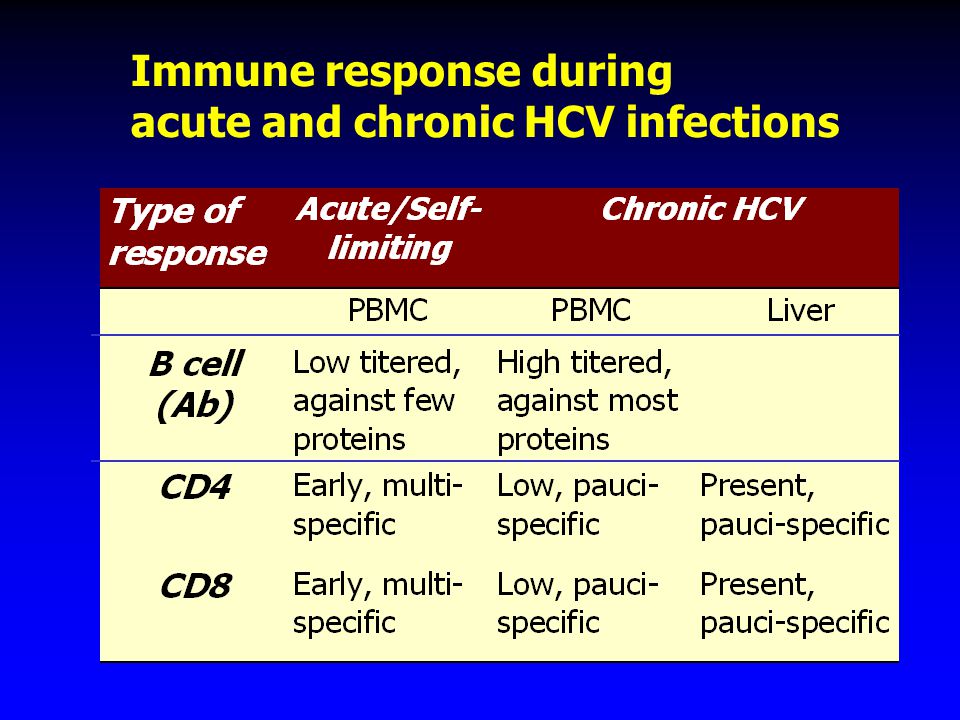 Immune response during acute and chronic HCV infections

| Type of response | Acute/Self-limiting | Chronic HCV | |
|---|---|---|---|
| | PBMC | PBMC | Liver |
| B cell (Ab) | Low titered, against few proteins | High titered, against most proteins | |
| CD4 | Early, multi-specific | Low, pauci-specific | Present, pauci-specific |
| CD8 | Early, multi-specific | Low, pauci-specific | Present, pauci-specific |